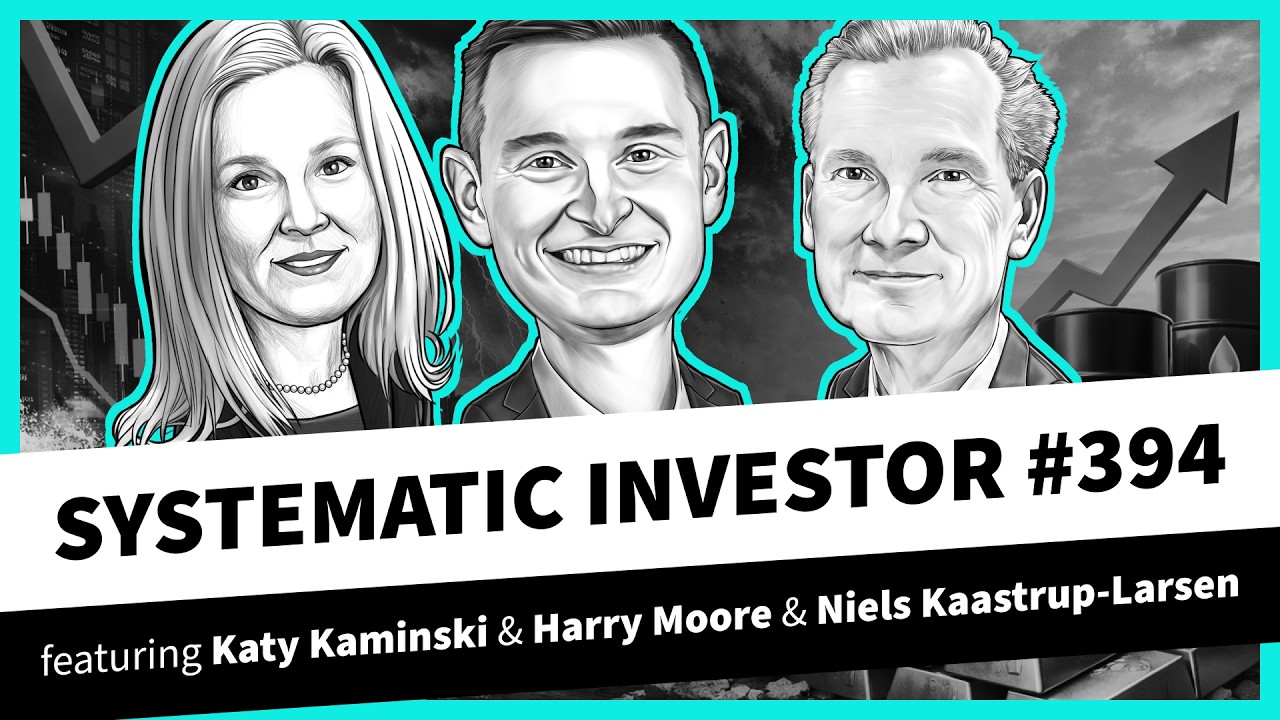 SYSTEMATIC INVESTOR #394

featuring Katy Kaminski & Harry Moore & Niels Kaastrup-Larsen